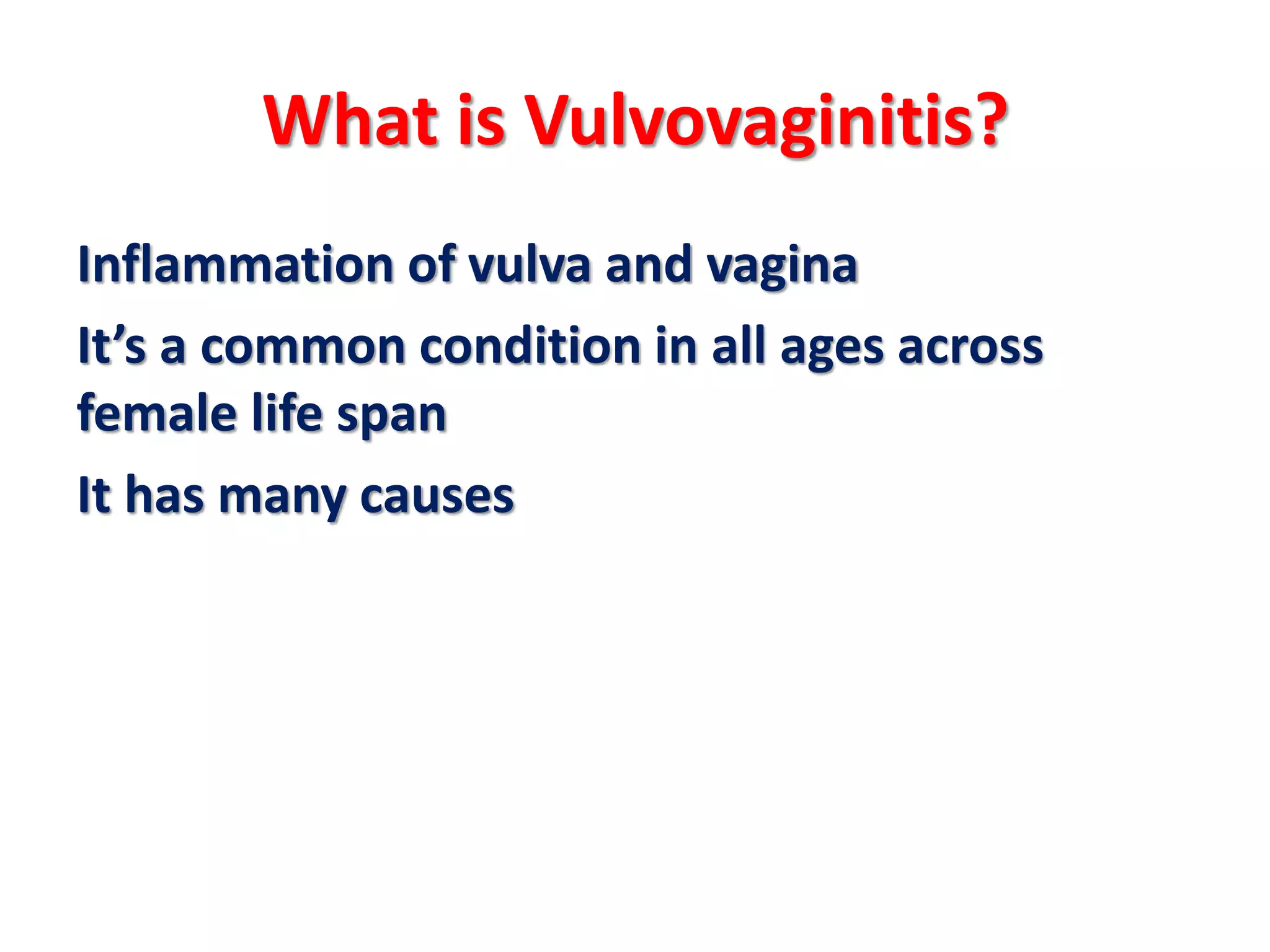 What is Vulvovaginitis?

Inflammation of vulva and vagina

It’s a common condition in all ages across female life span

It has many causes